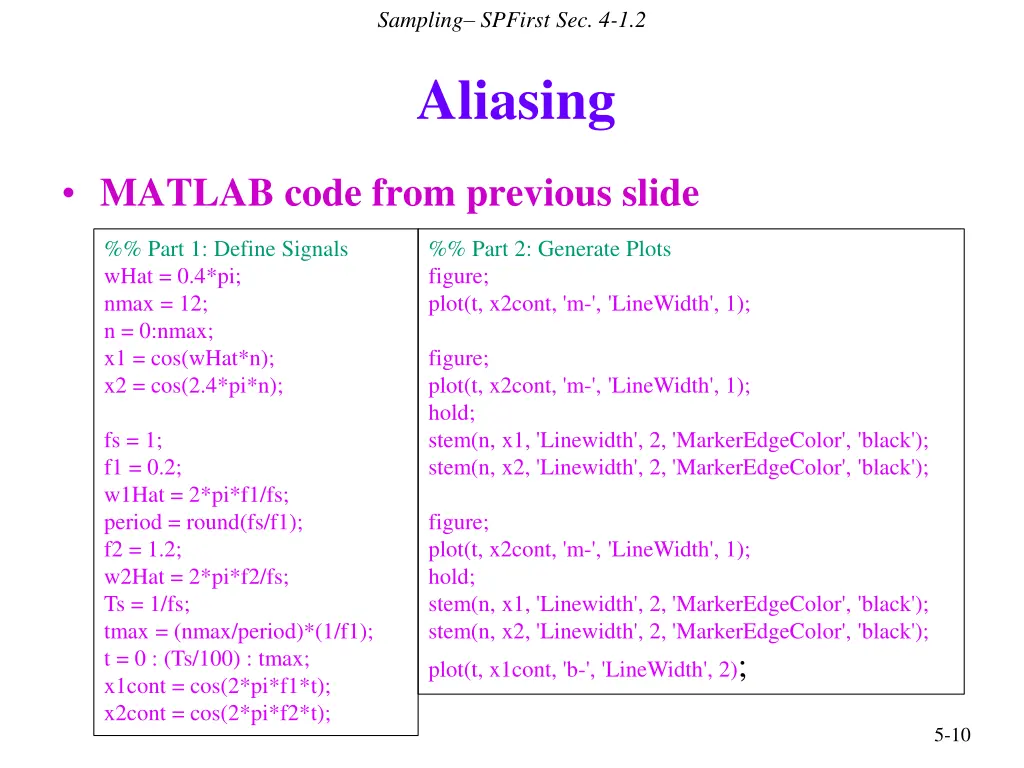 Sampling– SPFirst Sec. 4-1.2

Aliasing

• MATLAB code from previous slide

%% Part 1: Define Signals
wHat = 0.4*pi;
nmax = 12;
n = 0:nmax;
x1 = cos(wHat*n);
x2 = cos(2.4*pi*n);

fs = 1;
f1 = 0.2;
w1Hat = 2*pi*f1/fs;
period = round(fs/f1);
f2 = 1.2;
w2Hat = 2*pi*f2/fs;
Ts = 1/fs;
tmax = (nmax/period)*(1/f1);
t = 0 : (Ts/100) : tmax;
x1cont = cos(2*pi*f1*t);
x2cont = cos(2*pi*f2*t);

%% Part 2: Generate Plots
figure;
plot(t, x2cont, 'm-', 'LineWidth', 1);

figure;
plot(t, x2cont, 'm-', 'LineWidth', 1);
hold;
stem(n, x1, 'Linewidth', 2, 'MarkerEdgeColor', 'black');
stem(n, x2, 'Linewidth', 2, 'MarkerEdgeColor', 'black');

figure;
plot(t, x2cont, 'm-', 'LineWidth', 1);
hold;
stem(n, x1, 'Linewidth', 2, 'MarkerEdgeColor', 'black');
stem(n, x2, 'Linewidth', 2, 'MarkerEdgeColor', 'black');
plot(t, x1cont, 'b-', 'LineWidth', 2);

5-10